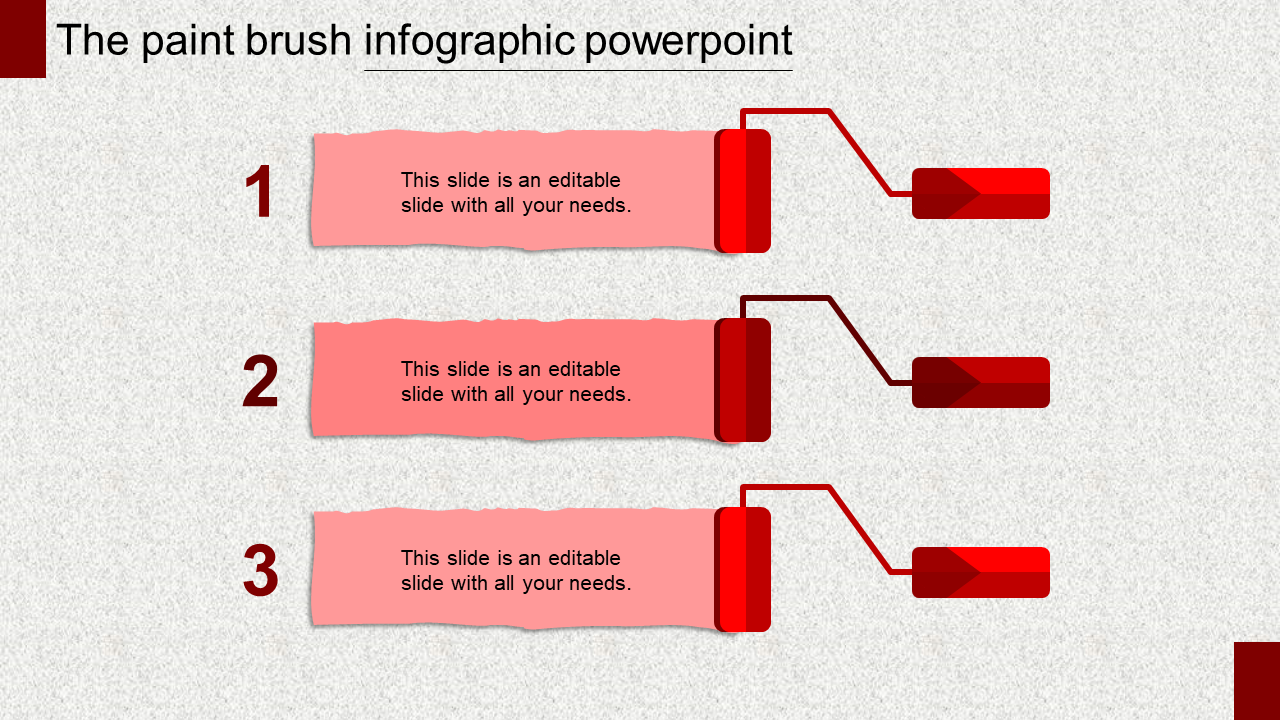 The paint brush infographic powerpoint

1

This slide is an editable slide with all your needs.

2

This slide is an editable slide with all your needs.

3

This slide is an editable slide with all your needs.